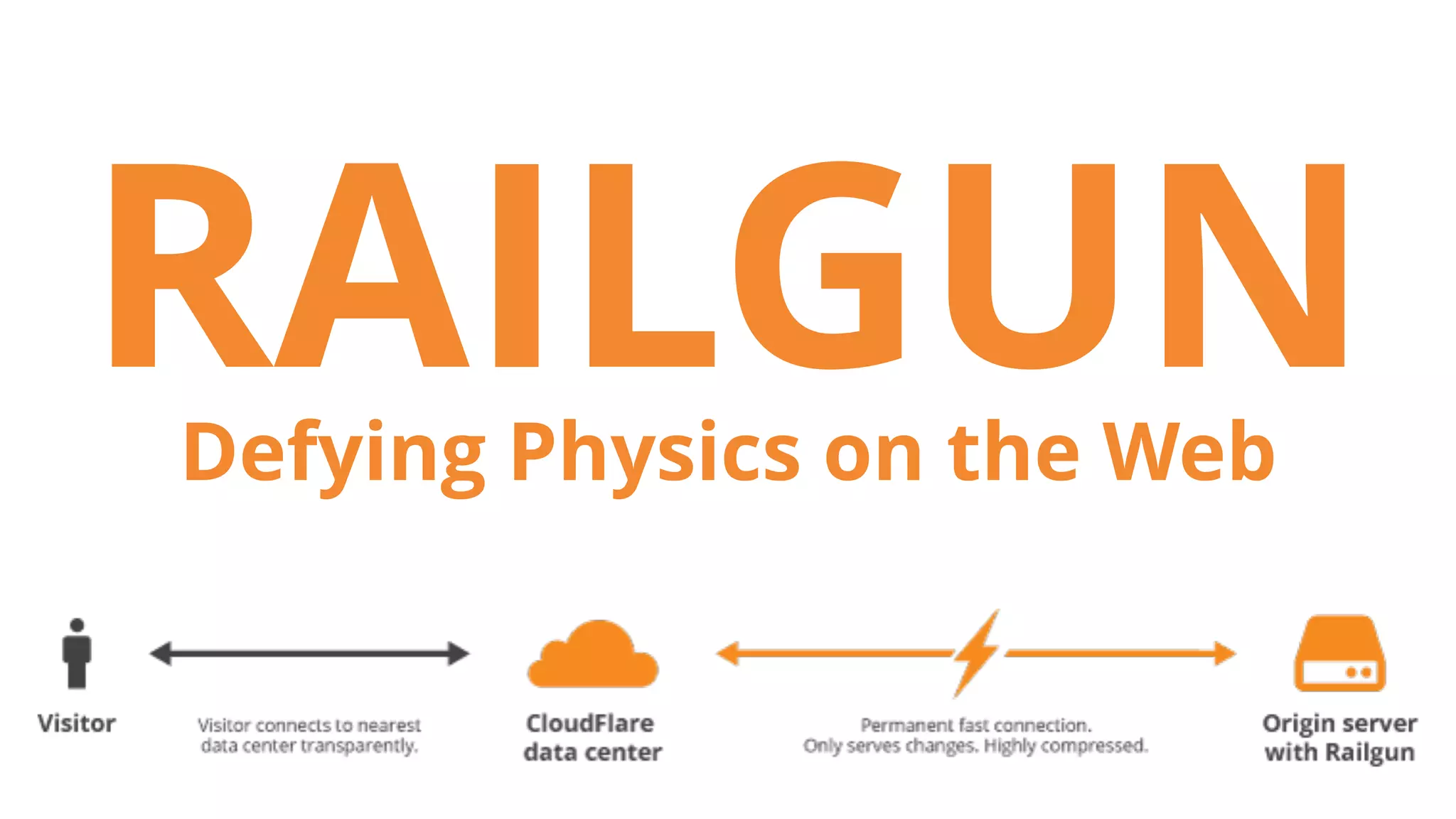 RAILGUN

Defying Physics on the Web

Visitor

Visitor connects to nearest data center transparently.

CloudFlare data center

Permanent fast connection. Only serves changes. Highly compressed.

Origin server with Railgun